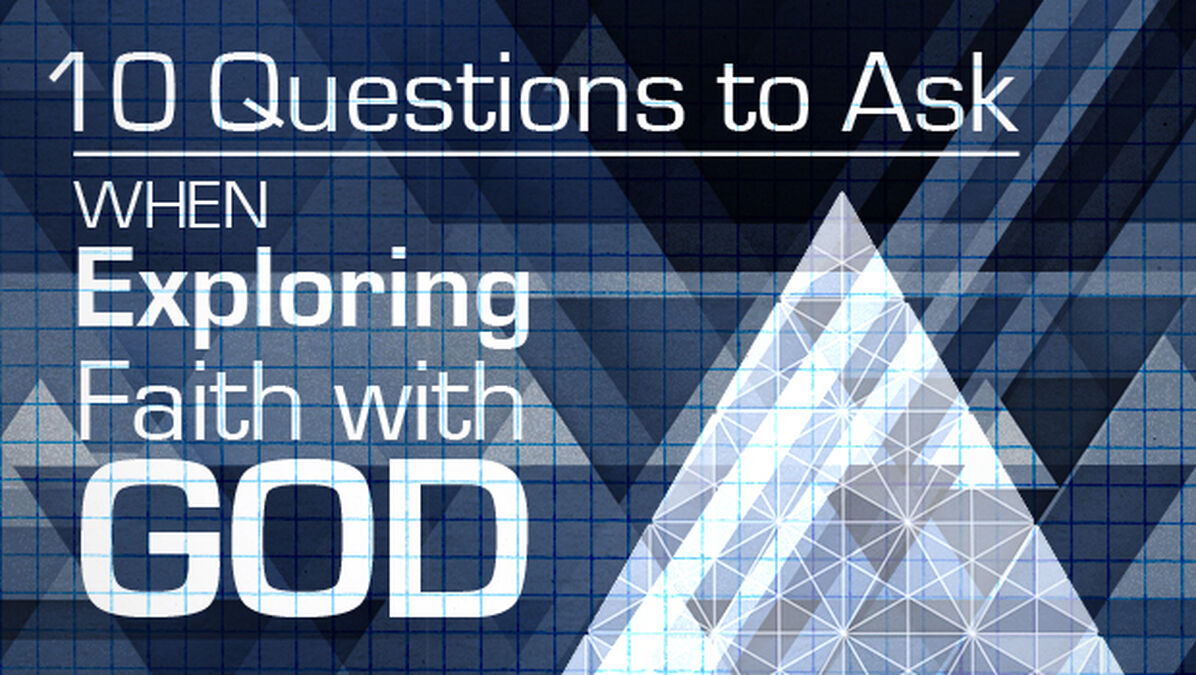 10 Questions to Ask

WHEN Exploring Faith with GOD